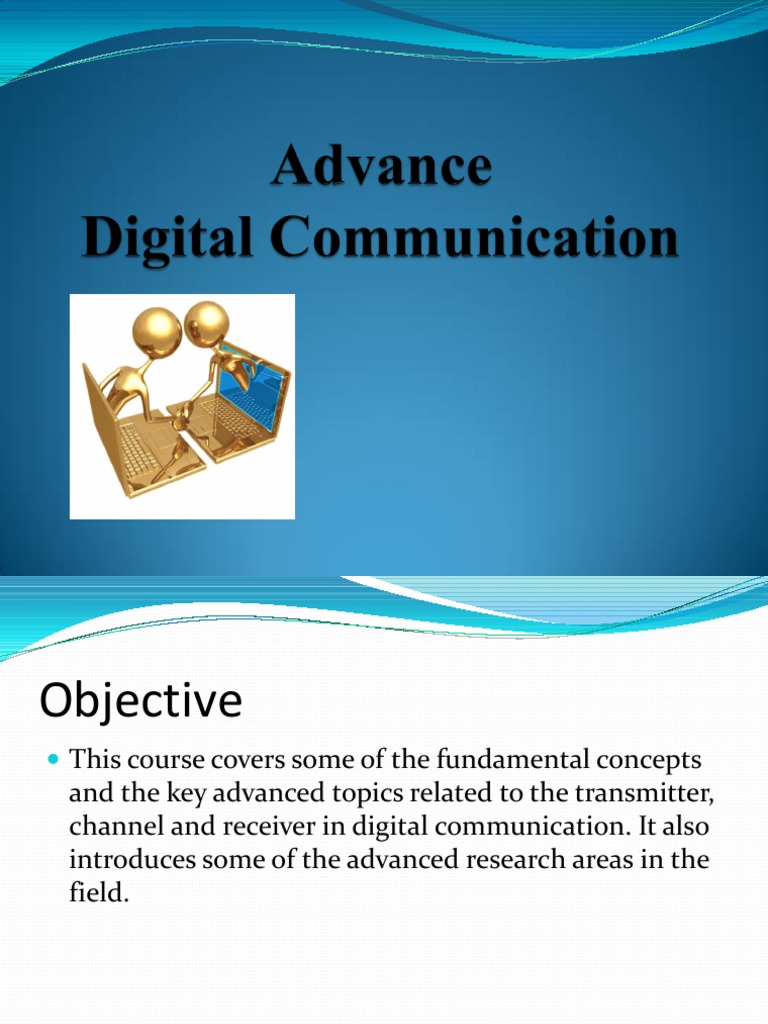 Advance
Digital Communication

Objective

This course covers some of the fundamental concepts and the key advanced topics related to the transmitter, channel and receiver in digital communication. It also introduces some of the advanced research areas in the field.